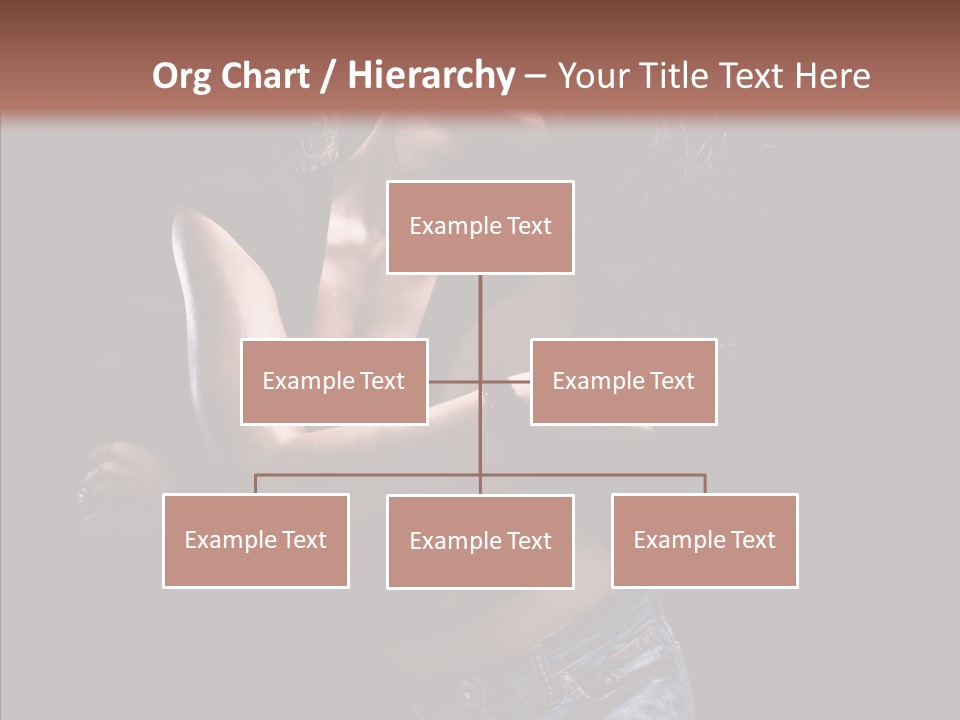 Org Chart / Hierarchy – Your Title Text Here

Example Text

Example Text

Example Text

Example Text

Example Text

Example Text